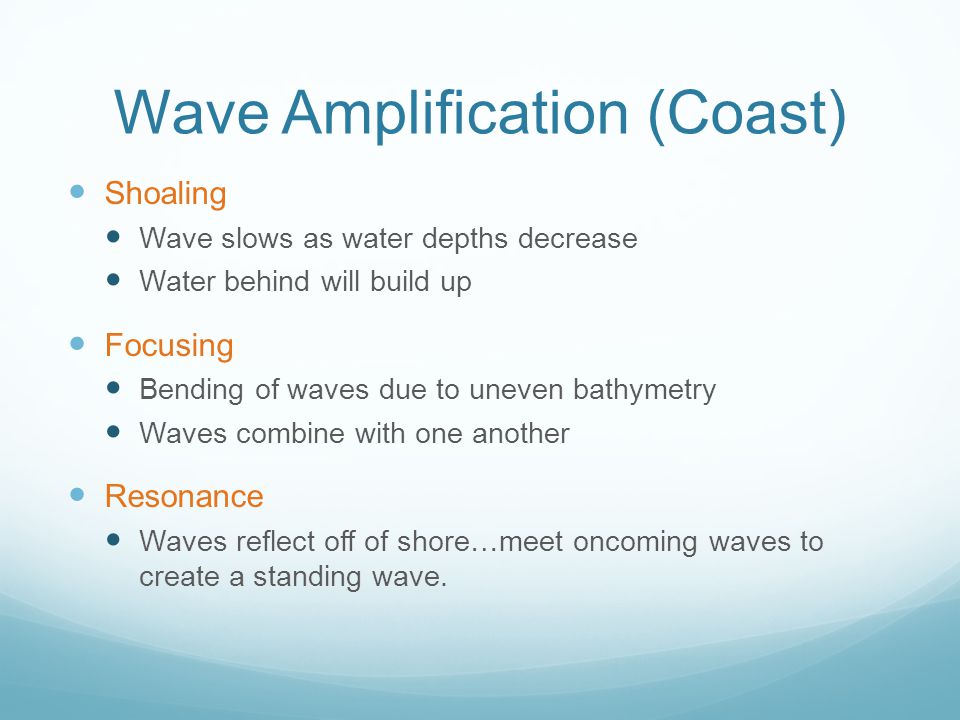 Wave Amplification (Coast)

- Shoaling
  - Wave slows as water depths decrease
  - Water behind will build up
- Focusing
  - Bending of waves due to uneven bathymetry
  - Waves combine with one another
- Resonance
  - Waves reflect off of shore…meet oncoming waves to create a standing wave.